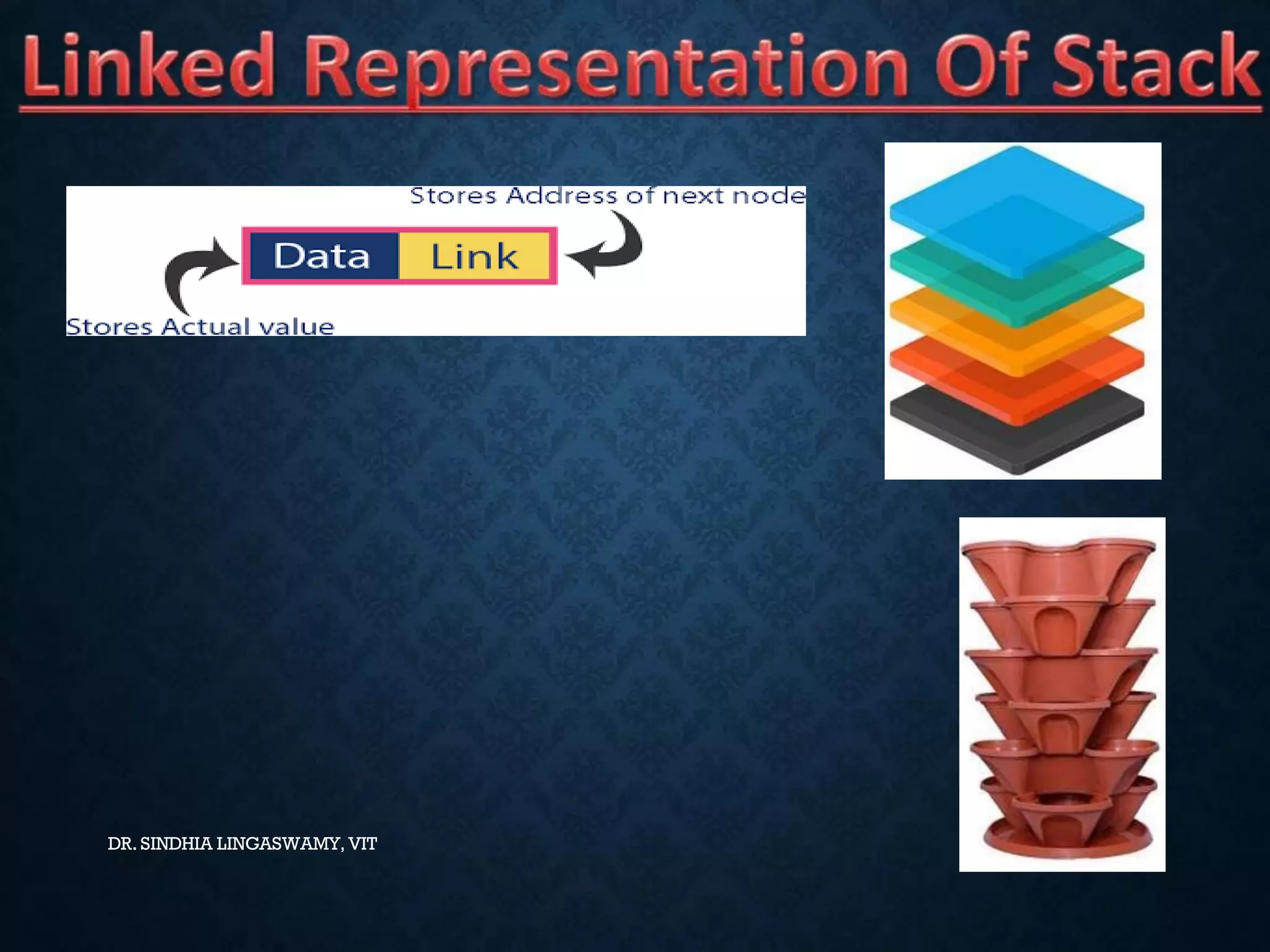 Linked Representation Of Stack

Stores Address of next node

Data Link

Stores Actual value

DR. SINDHIA LINGASWAMY, VIT